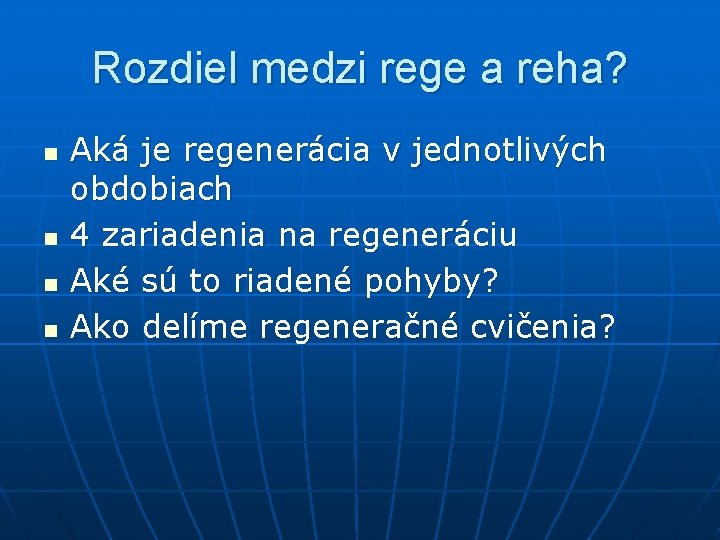 Rozdiel medzi rege a reha?

- Aká je regenerácia v jednotlivých obdobiach
- 4 zariadenia na regeneráciu
- Aké sú to riadené pohyby?
- Ako delíme regeneračné cvičenia?